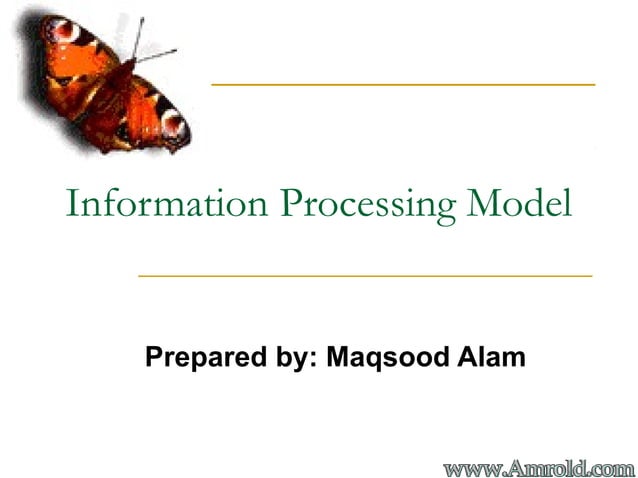 Information Processing Model

Prepared by: Maqsood Alam

www.Amrold.com